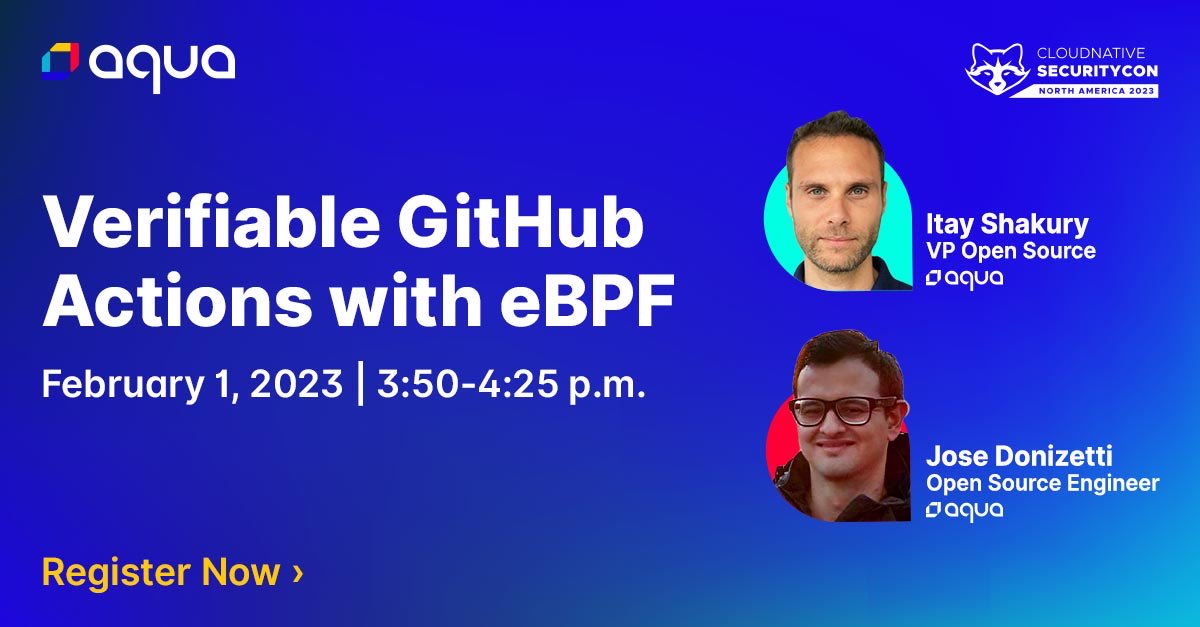 aqua

CLOUDNATIVE SECURITYCON NORTH AMERICA 2023

Verifiable GitHub Actions with eBPF

February 1, 2023 | 3:50-4:25 p.m.

Itay Shakury
VP Open Source
aqua

Jose Donizetti
Open Source Engineer
aqua

Register Now ›